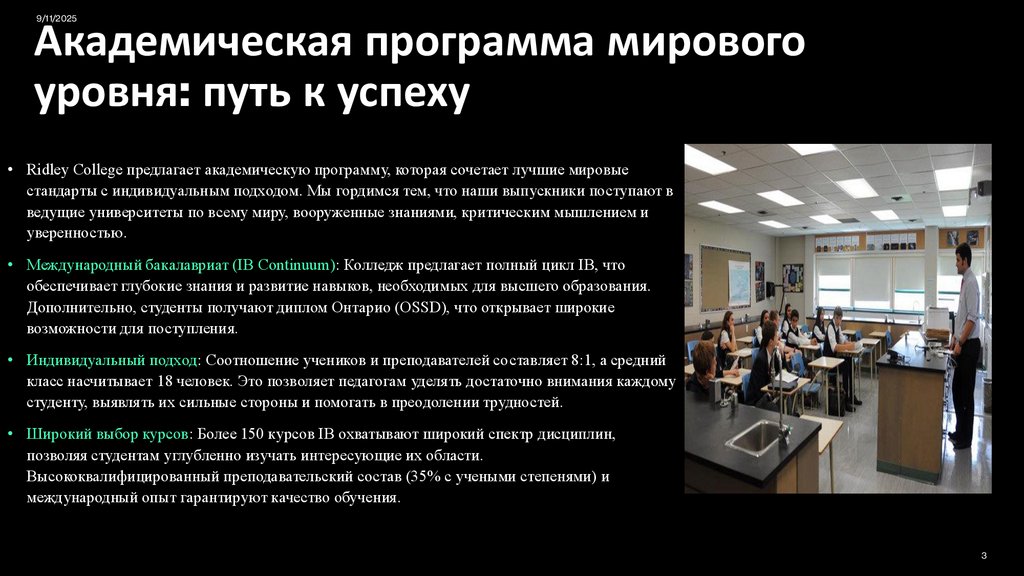 9/11/2025

Академическая программа мирового уровня: путь к успеху

• Ridley College предлагает академическую программу, которая сочетает лучшие мировые стандарты с индивидуальным подходом. Мы гордимся тем, что наши выпускники поступают в ведущие университеты по всему миру, вооруженные знаниями, критическим мышлением и уверенностью.

• Международный бакалавриат (IB Continuum): Колледж предлагает полный цикл IB, что обеспечивает глубокие знания и развитие навыков, необходимых для высшего образования. Дополнительно, студенты получают диплом Онтарио (OSSD), что открывает широкие возможности для поступления.

• Индивидуальный подход: Соотношение учеников и преподавателей составляет 8:1, а средний класс насчитывает 18 человек. Это позволяет педагогам уделять достаточно внимания каждому студенту, выявлять их сильные стороны и помогать в преодолении трудностей.

• Широкий выбор курсов: Более 150 курсов IB охватывают широкий спектр дисциплин, позволяя студентам углубленно изучать интересующие их области. Высококвалифицированный преподавательский состав (35% с учеными степенями) и международный опыт гарантируют качество обучения.

3